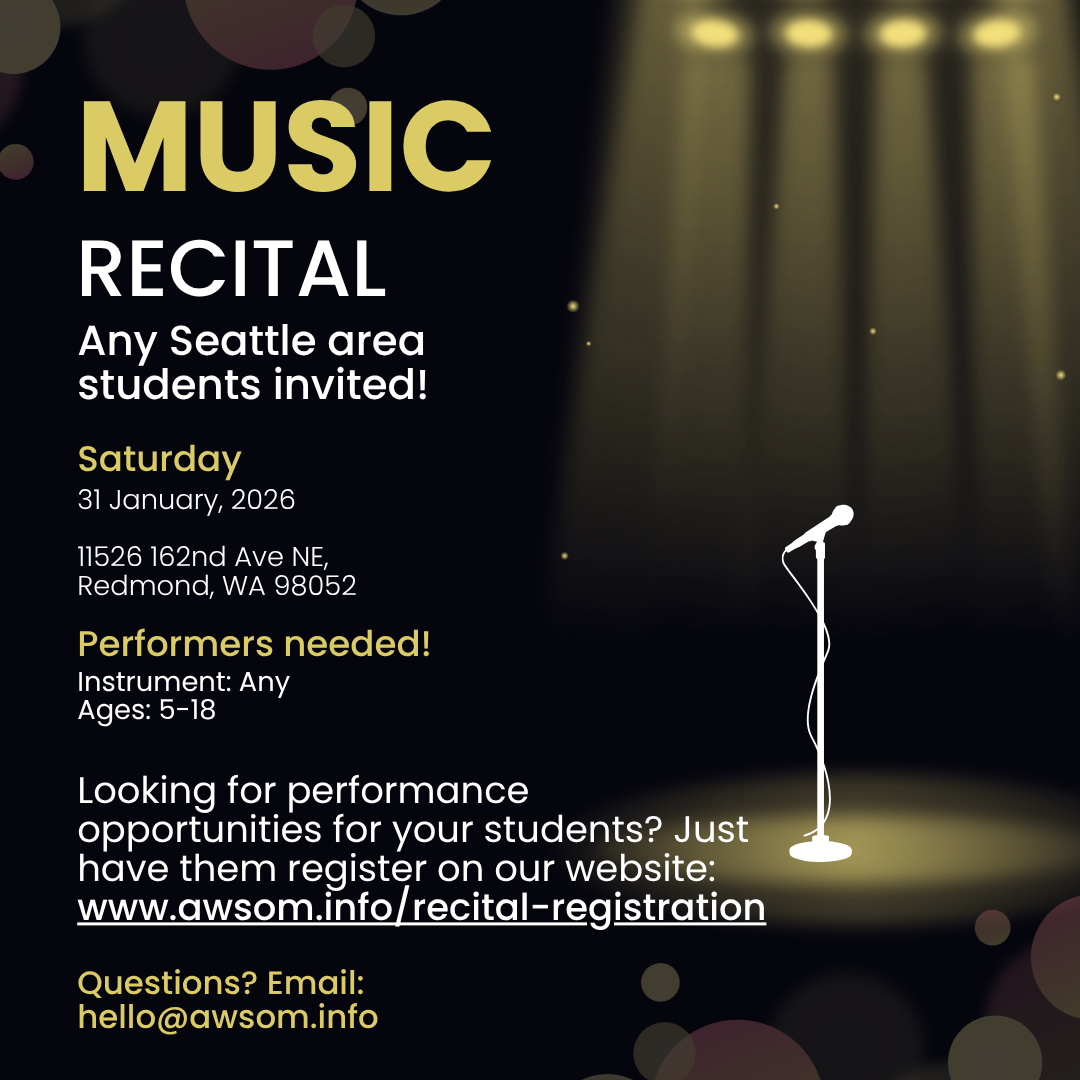 MUSIC
RECITAL
Any Seattle area students invited!

Saturday
31 January, 2026

11526 162nd Ave NE, Redmond, WA 98052

Performers needed!
Instrument: Any
Ages: 5-18

Looking for performance opportunities for your students? Just have them register on our website: www.awsom.info/recital-registration

Questions? Email: hello@awsom.info